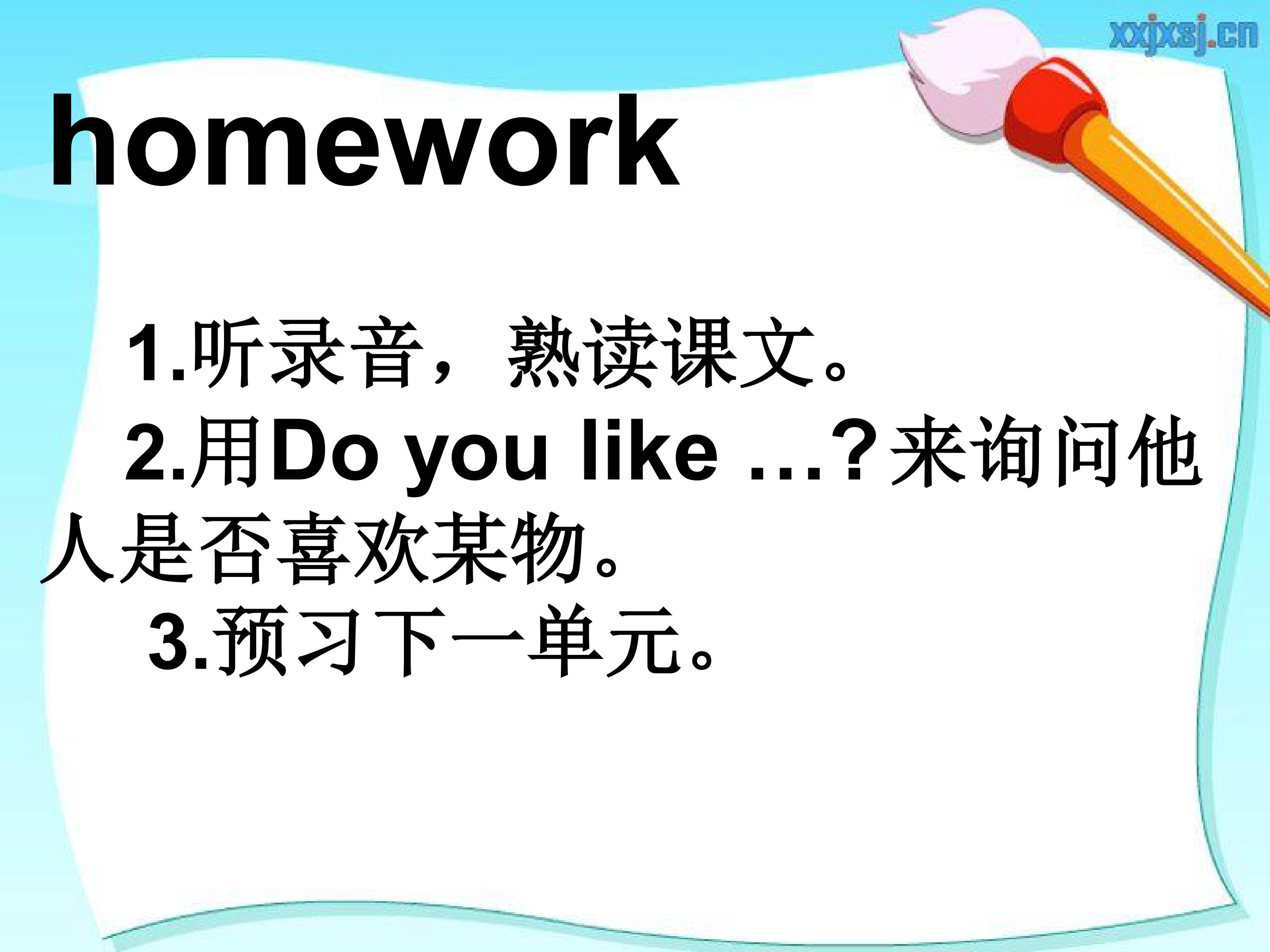 xxjxsj.cn

homework

1.听录音，熟读课文。

2.用Do you like ...?来询问他人是否喜欢某物。

3.预习下一单元。